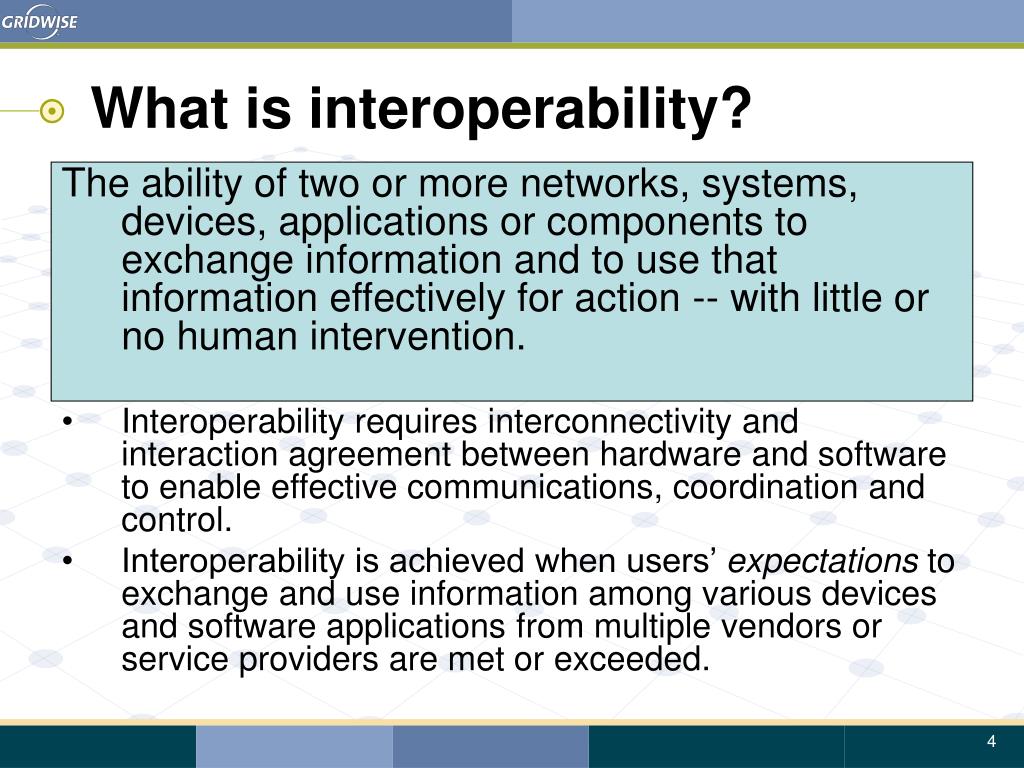 GRIDWISE

What is interoperability?

The ability of two or more networks, systems, devices, applications or components to exchange information and to use that information effectively for action -- with little or no human intervention.

• Interoperability requires interconnectivity and interaction agreement between hardware and software to enable effective communications, coordination and control.
• Interoperability is achieved when users' expectations to exchange and use information among various devices and software applications from multiple vendors or service providers are met or exceeded.

4